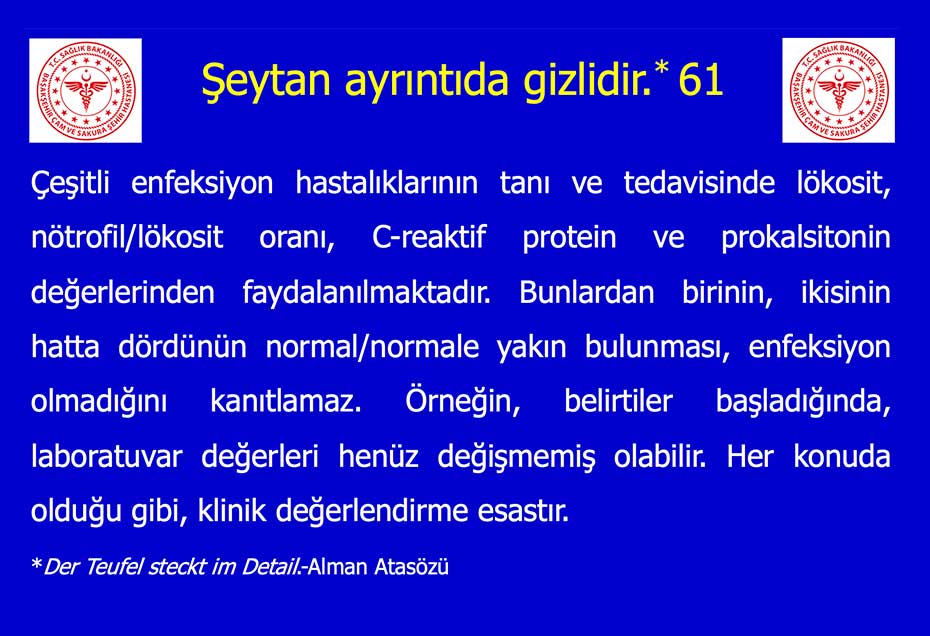 T.C. SAĞLIK BAKANLIĞI BAŞAKŞEHİR ÇAM VE SAKURA ŞEHİR HASTANESİ

Şeytan ayrıntıda gizlidir.* 61

T.C. SAĞLIK BAKANLIĞI BAŞAKŞEHİR ÇAM VE SAKURA ŞEHİR HASTANESİ

Çeşitli enfeksiyon hastalıklarının tanı ve tedavisinde lökosit, nötrofil/lökosit oranı, C-reaktif protein ve prokalsitonin değerlerinden faydalanılmaktadır. Bunlardan birinin, ikisinin hatta dördünün normal/normale yakın bulunması, enfeksiyon olmadığını kanıtlamaz. Örneğin, belirtiler başladığında, laboratuvar değerleri henüz değişmemiş olabilir. Her konuda olduğu gibi, klinik değerlendirme esastır.

*Der Teufel steckt im Detail.-Alman Atasözü